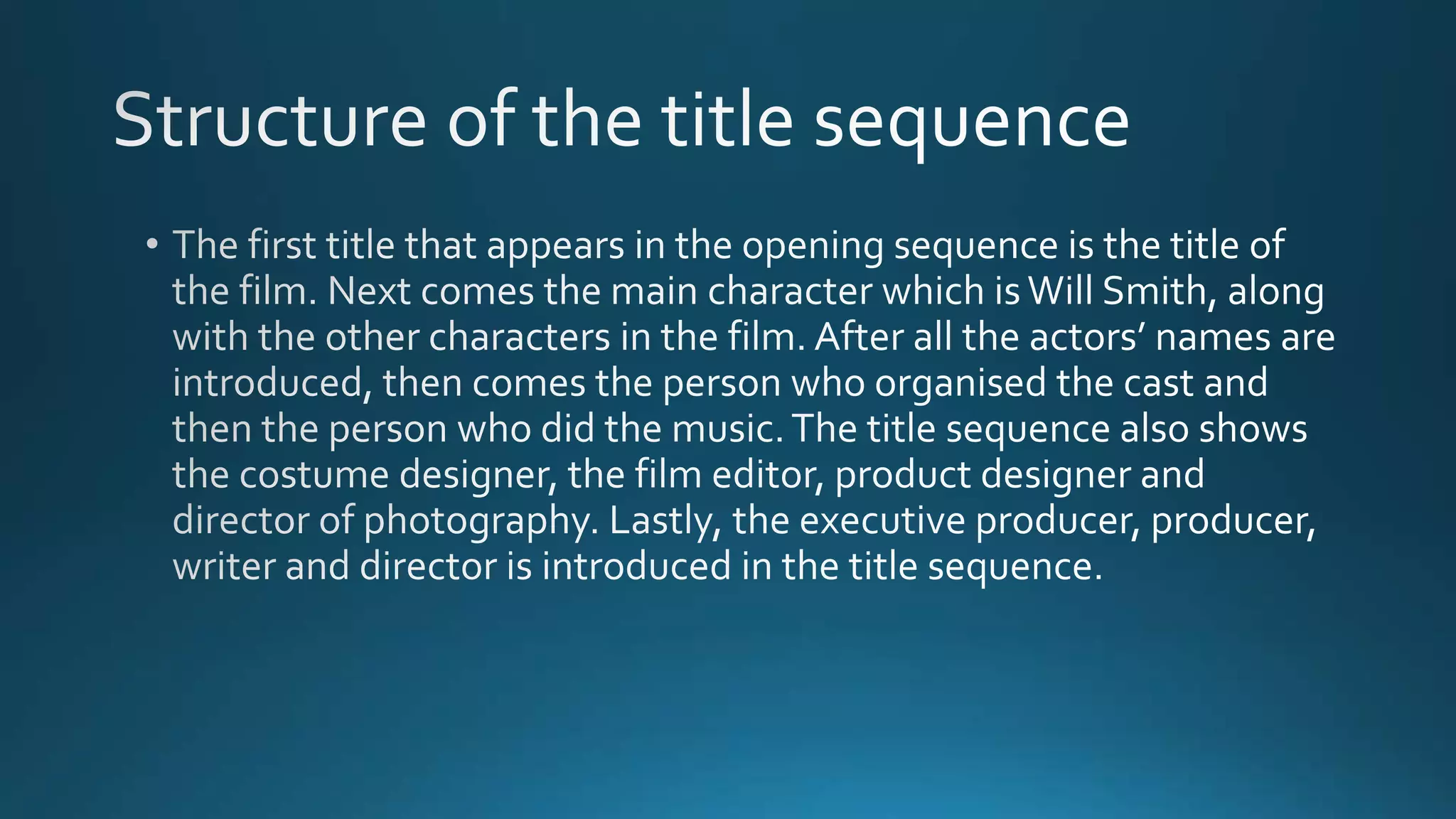 Structure of the title sequence

• The first title that appears in the opening sequence is the title of the film. Next comes the main character which is Will Smith, along with the other characters in the film. After all the actors’ names are introduced, then comes the person who organised the cast and then the person who did the music. The title sequence also shows the costume designer, the film editor, product designer and director of photography. Lastly, the executive producer, producer, writer and director is introduced in the title sequence.